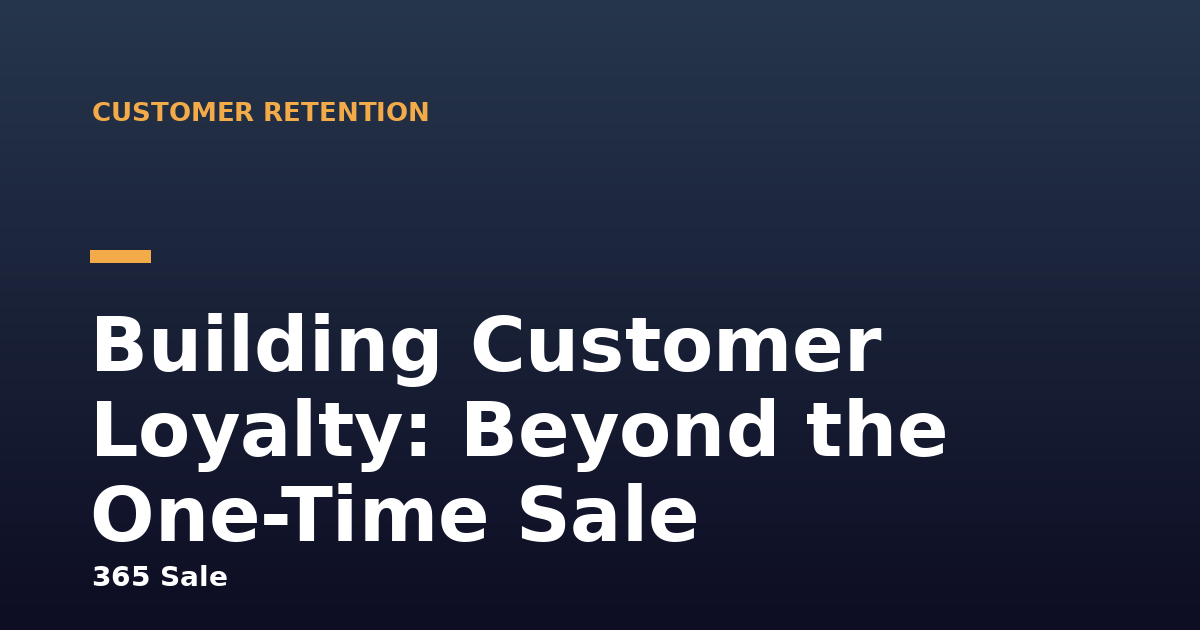 CUSTOMER RETENTION

Building Customer Loyalty: Beyond the One-Time Sale

365 Sale